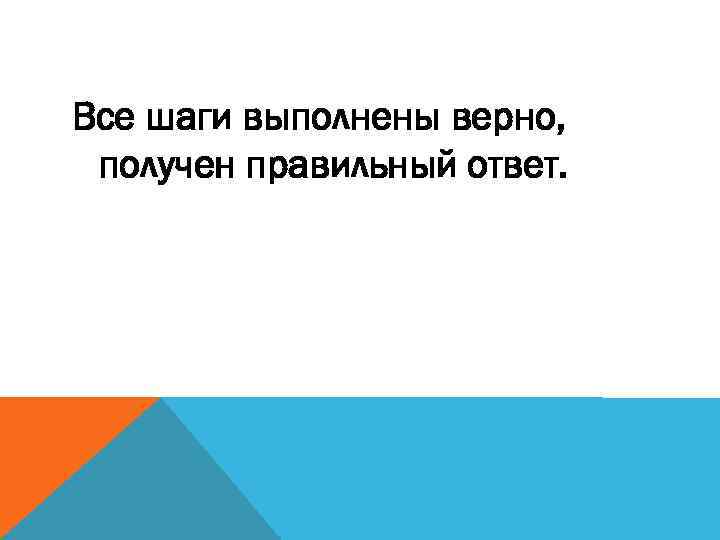 Все шаги выполнены верно, получен правильный ответ.